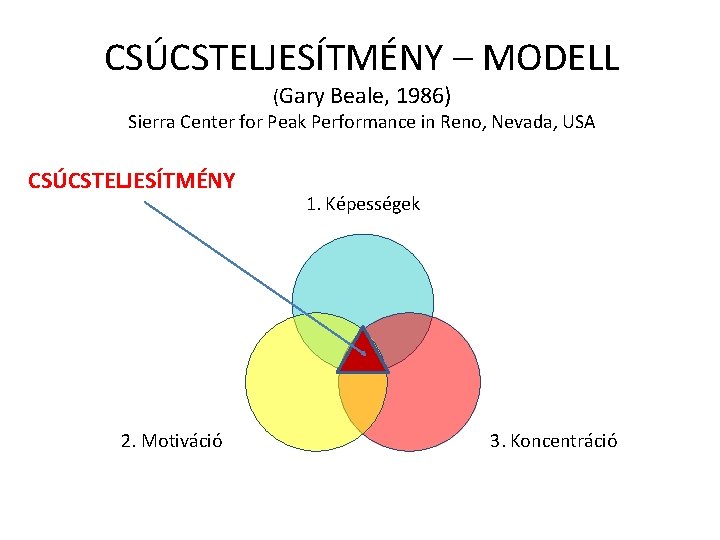 CSÚCSTELJESÍTMÉNY – MODELL

(Gary Beale, 1986)
Sierra Center for Peak Performance in Reno, Nevada, USA

CSÚCSTELJESÍTMÉNY

1. Képességek

2. Motiváció

3. Koncentráció